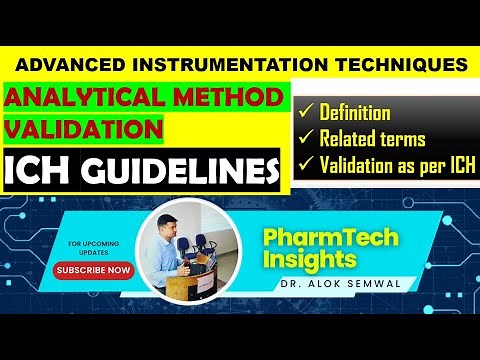 ADVANCED INSTRUMENTATION TECHNIQUES

ANALYTICAL METHOD VALIDATION

ICH GUIDELINES

✓ Definition
✓ Related terms
✓ Validation as per ICH

FOR UPCOMING UPDATES

SUBSCRIBE NOW

PharmTech Insights

DR. ALOK SEMWAL